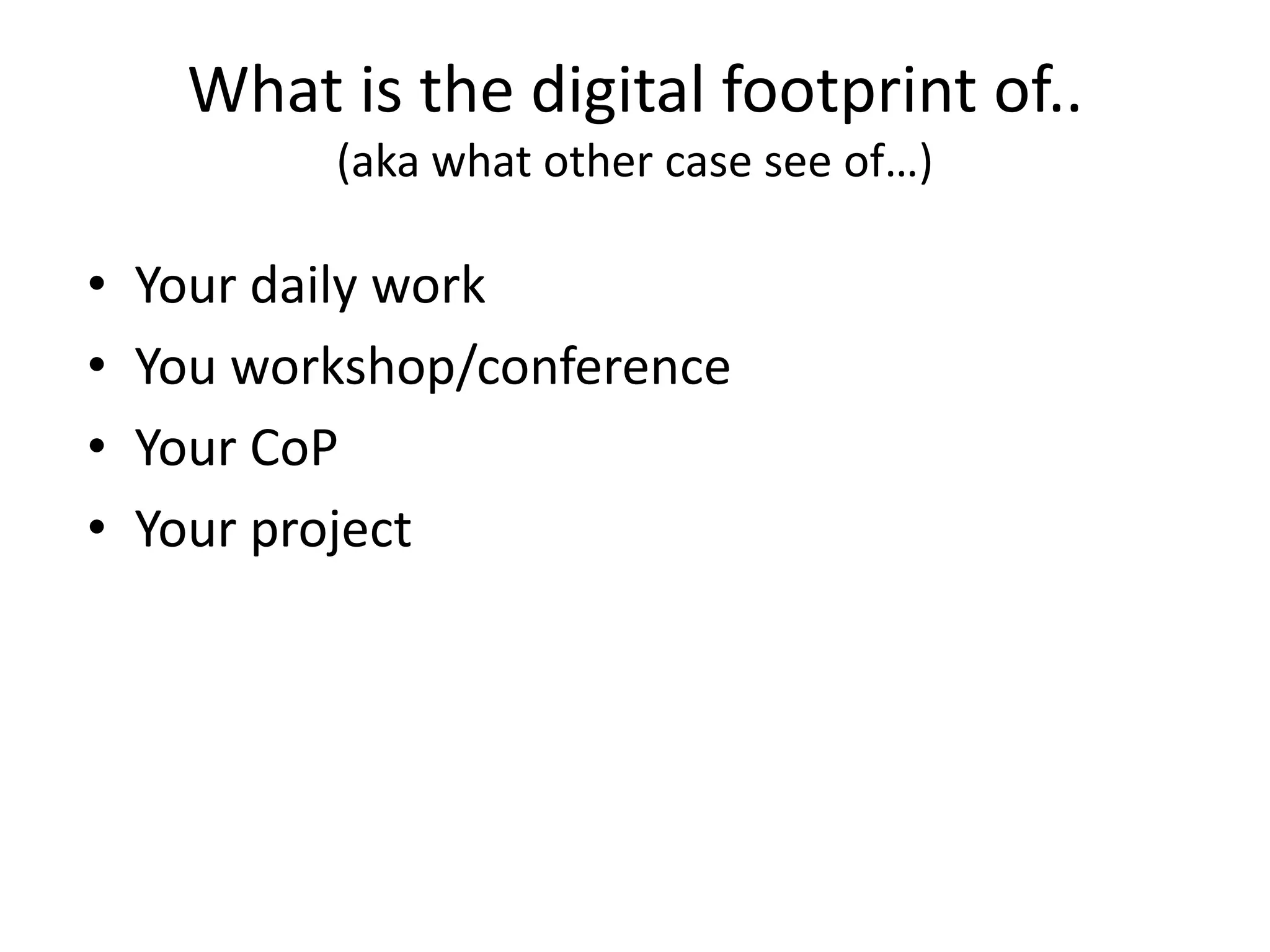 What is the digital footprint of..
(aka what other case see of…)

• Your daily work
• You workshop/conference
• Your CoP
• Your project